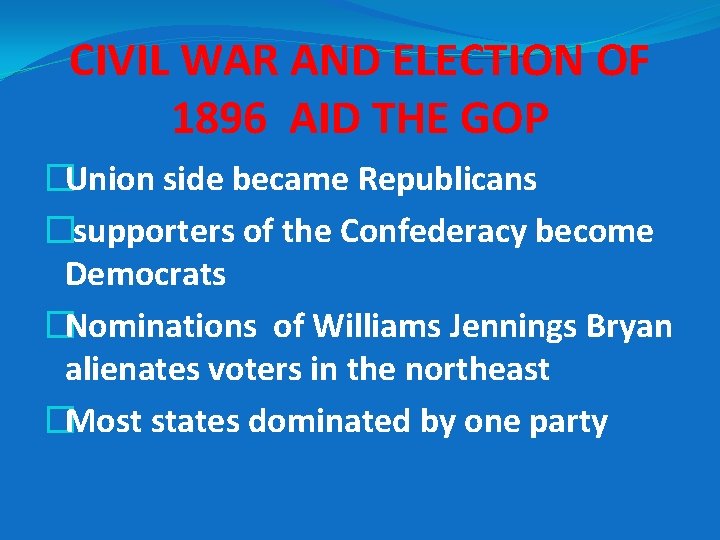 CIVIL WAR AND ELECTION OF 1896 AID THE GOP

Union side became Republicans

supporters of the Confederacy become Democrats

Nominations of Williams Jennings Bryan alienates voters in the northeast

Most states dominated by one party